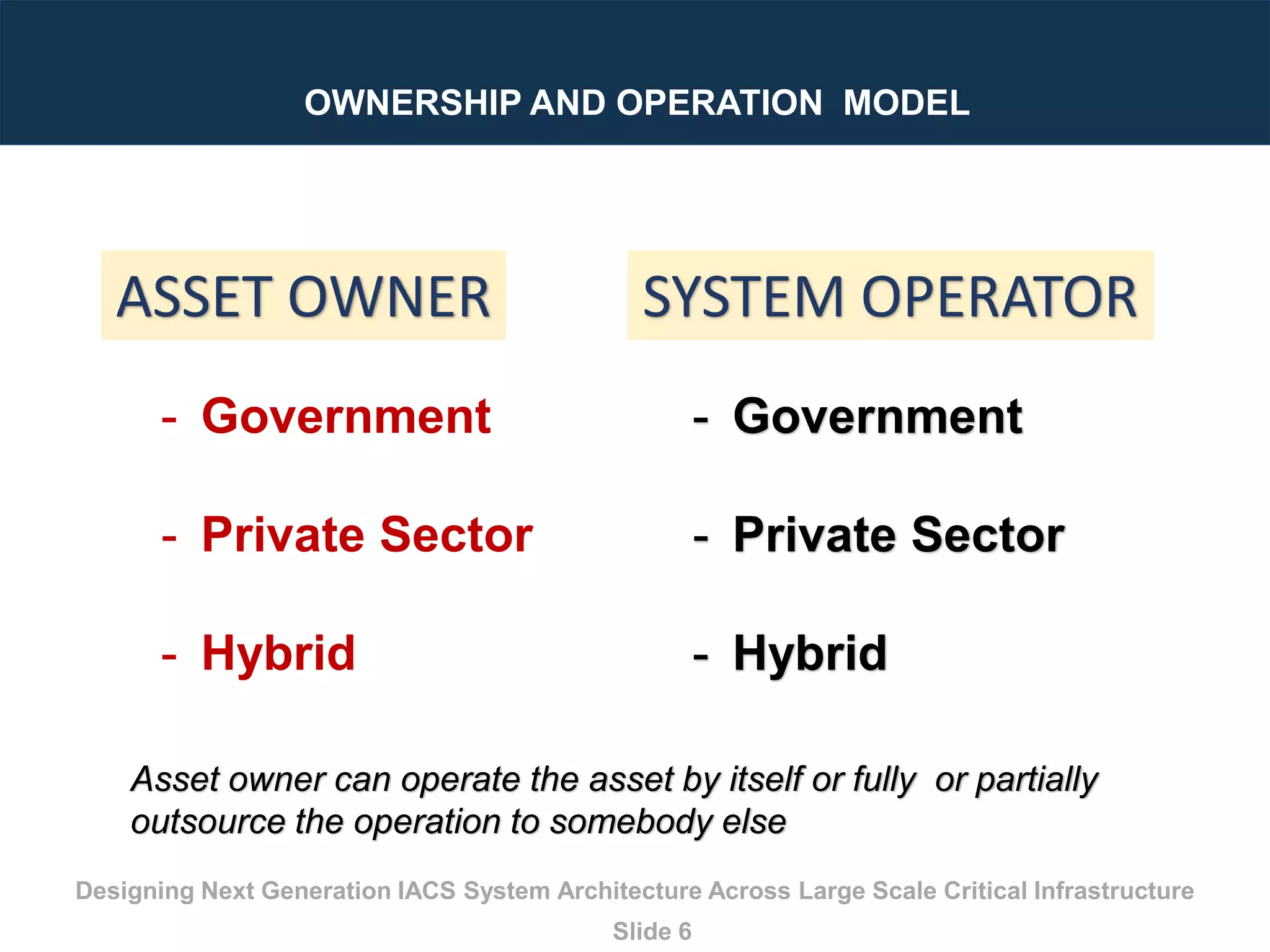 OWNERSHIP AND OPERATION MODEL

ASSET OWNER

- Government

- Private Sector

- Hybrid

SYSTEM OPERATOR

- Government

- Private Sector

- Hybrid

Asset owner can operate the asset by itself or fully or partially outsource the operation to somebody else

Designing Next Generation IACS System Architecture Across Large Scale Critical Infrastructure

Slide 6